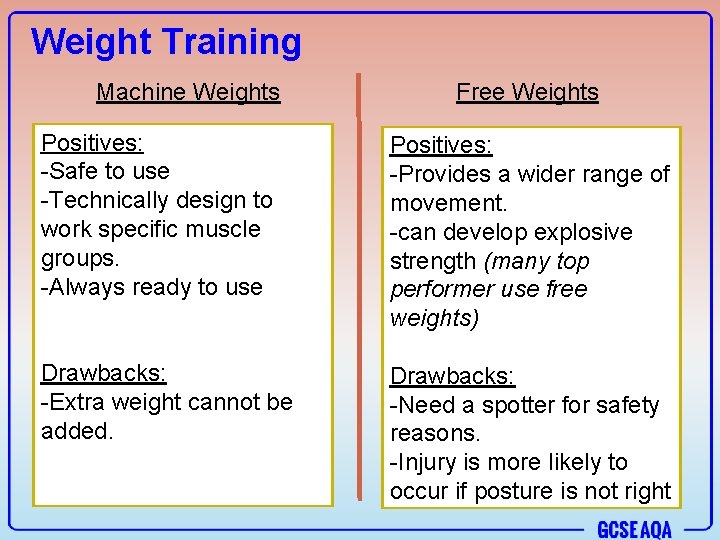 Weight Training

Machine Weights

Positives:
-Safe to use
-Technically design to work specific muscle groups.
-Always ready to use

Drawbacks:
-Extra weight cannot be added.

Free Weights

Positives:
-Provides a wider range of movement.
-can develop explosive strength (many top performer use free weights)

Drawbacks:
-Need a spotter for safety reasons.
-Injury is more likely to occur if posture is not right

GCSE AQA